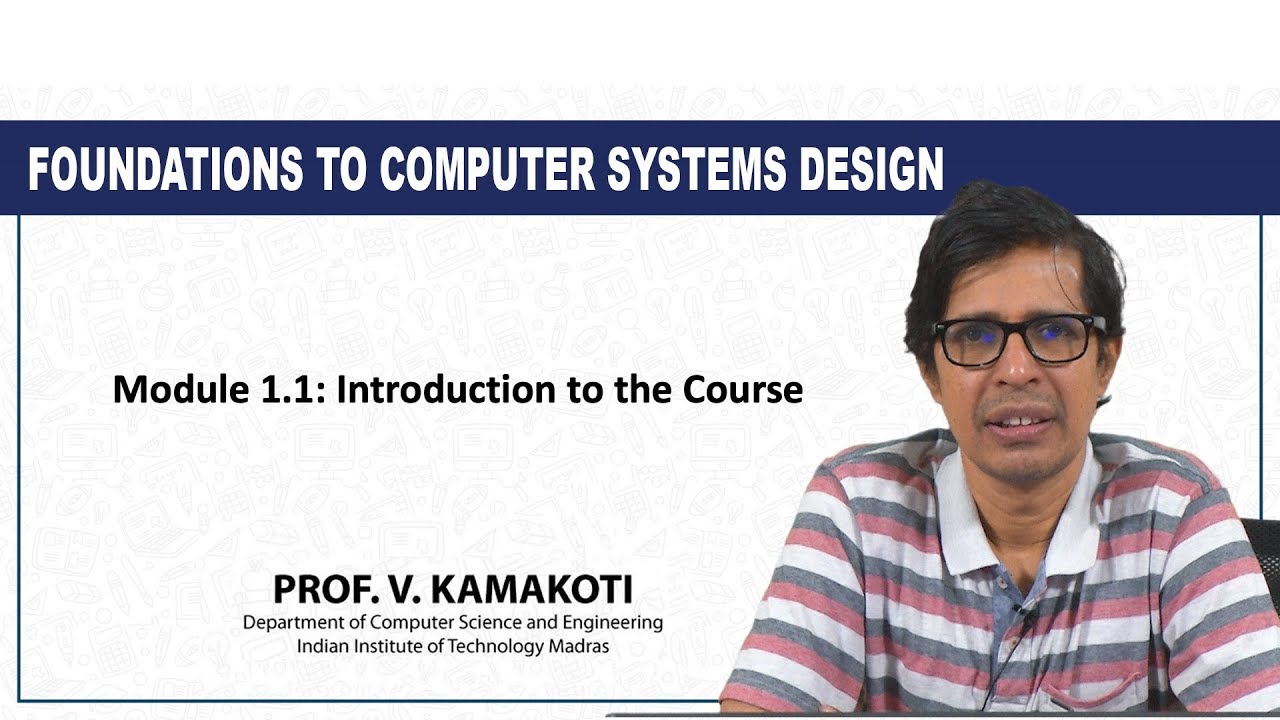 FOUNDATIONS TO COMPUTER SYSTEMS DESIGN

Module 1.1: Introduction to the Course

PROF. V. KAMAKOTI
Department of Computer Science and Engineering
Indian Institute of Technology Madras